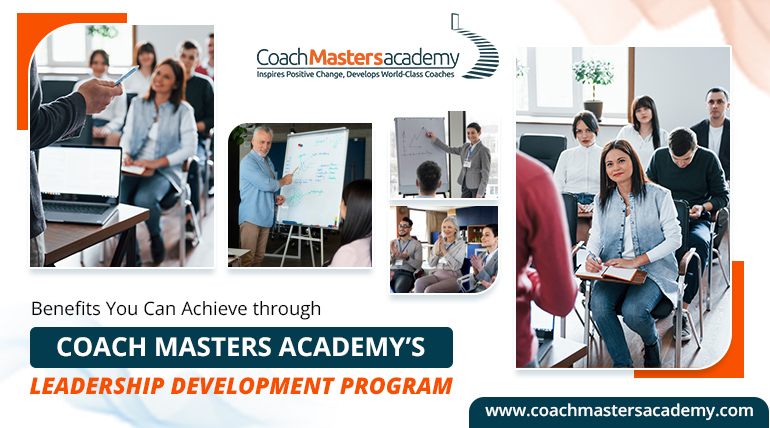 CoachMastersacademy
Inspires Positive Change, Develops World-Class Coaches

Benefits You Can Achieve through

COACH MASTERS ACADEMY'S

LEADERSHIP DEVELOPMENT PROGRAM

www.coachmastersacademy.com